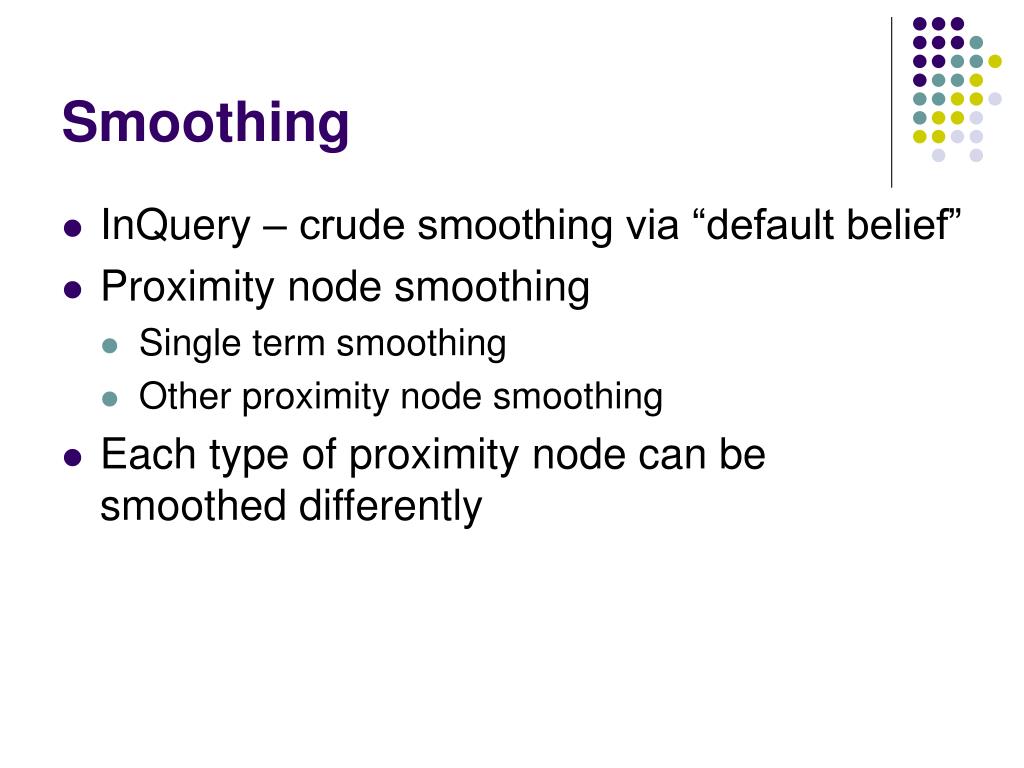 Smoothing

- InQuery – crude smoothing via “default belief”
- Proximity node smoothing
  - Single term smoothing
  - Other proximity node smoothing
- Each type of proximity node can be smoothed differently